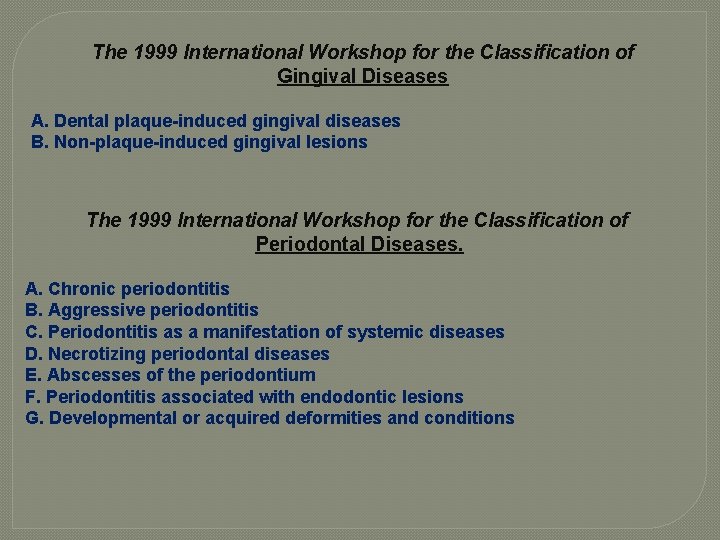 The 1999 International Workshop for the Classification of Gingival Diseases

A. Dental plaque-induced gingival diseases
B. Non-plaque-induced gingival lesions

The 1999 International Workshop for the Classification of Periodontal Diseases.

A. Chronic periodontitis
B. Aggressive periodontitis
C. Periodontitis as a manifestation of systemic diseases
D. Necrotizing periodontal diseases
E. Abscesses of the periodontium
F. Periodontitis associated with endodontic lesions
G. Developmental or acquired deformities and conditions